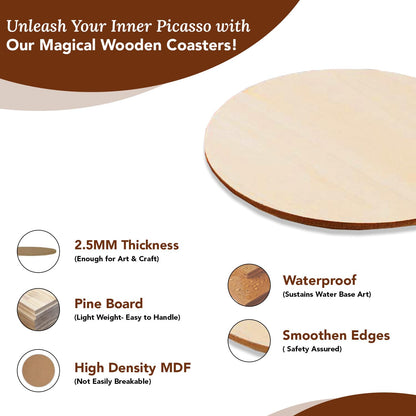 Unleash Your Inner Picasso with
Our Magical Wooden Coasters!

2.5MM Thickness
(Enough for Art & Craft)

Pine Board
(Light Weight- Easy to Handle)

High Density MDF
(Not Easily Breakable)

Waterproof
(Sustains Water Base Art)

Smoothen Edges
( Safety Assured)